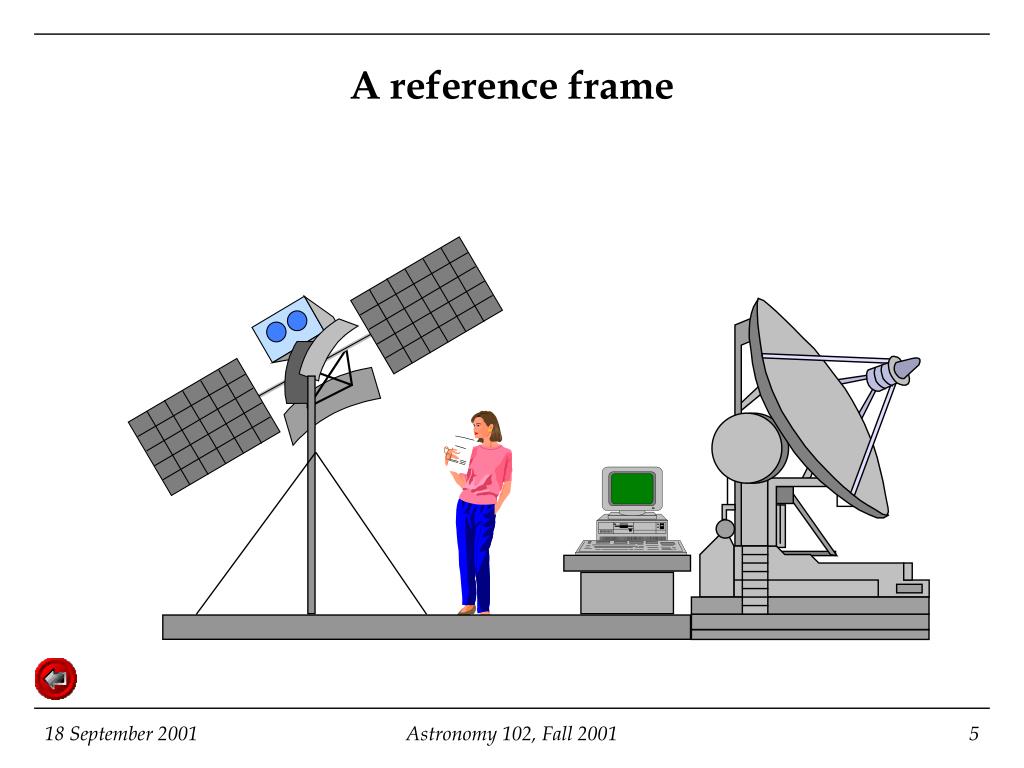 A reference frame

18 September 2001

Astronomy 102, Fall 2001

5